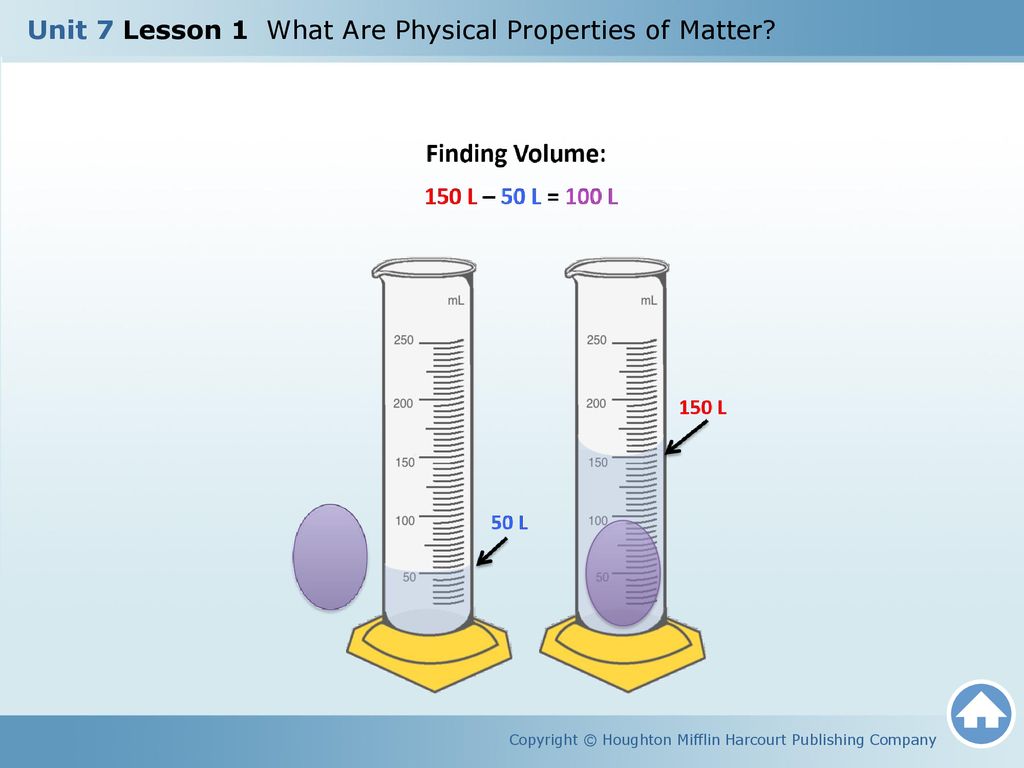 Unit 7 Lesson 1 What Are Physical Properties of Matter?

Finding Volume:

150 L – 50 L = 100 L

mL
250
200
150
100
50

50 L

mL
250
200
150
100
50

150 L

Copyright © Houghton Mifflin Harcourt Publishing Company